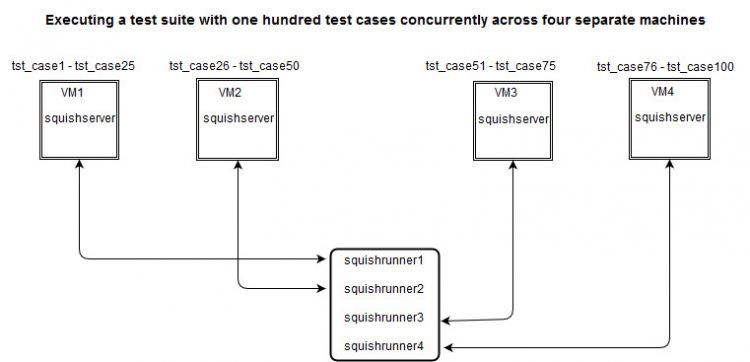 Executing a test suite with one hundred test cases concurrently across four separate machines

tst_case1 - tst_case25

VM1

squishserver

tst_case26 - tst_case50

VM2

squishserver

tst_case51 - tst_case75

VM3

squishserver

tst_case76 - tst_case100

VM4

squishserver

squishrunner1

squishrunner2

squishrunner3

squishrunner4